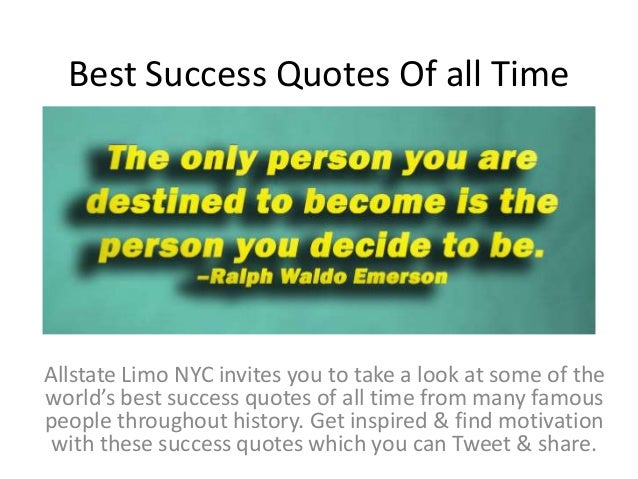 Best Success Quotes Of all Time

The only person you are destined to become is the person you decide to be.
–Ralph Waldo Emerson

Allstate Limo NYC invites you to take a look at some of the world's best success quotes of all time from many famous people throughout history. Get inspired & find motivation with these success quotes which you can Tweet & share.